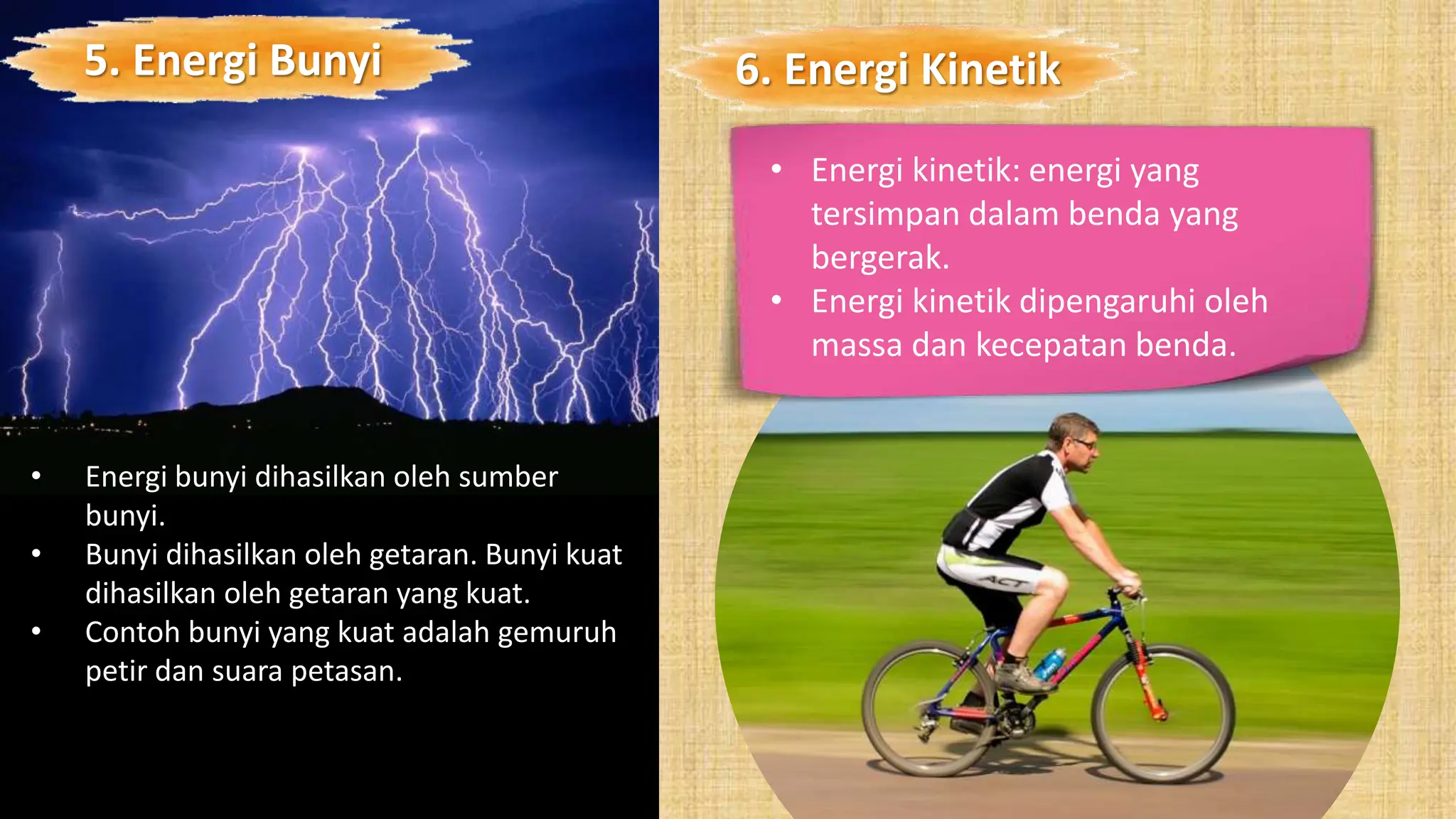 5. Energi Bunyi

• Energi bunyi dihasilkan oleh sumber bunyi.
• Bunyi dihasilkan oleh getaran. Bunyi kuat dihasilkan oleh getaran yang kuat.
• Contoh bunyi yang kuat adalah gemuruh petir dan suara petasan.

6. Energi Kinetik

• Energi kinetik: energi yang tersimpan dalam benda yang bergerak.
• Energi kinetik dipengaruhi oleh massa dan kecepatan benda.

ACT